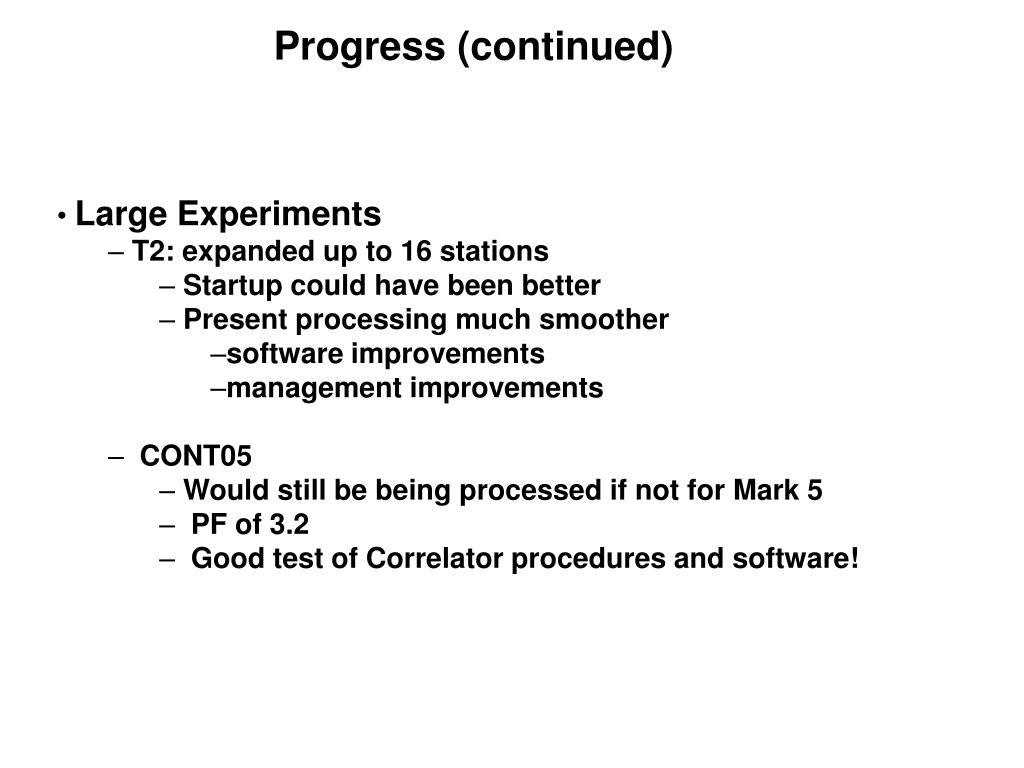 Progress (continued)

• Large Experiments
– T2: expanded up to 16 stations
– Startup could have been better
– Present processing much smoother
–software improvements
–management improvements

– CONT05
– Would still be being processed if not for Mark 5
– PF of 3.2
– Good test of Correlator procedures and software!